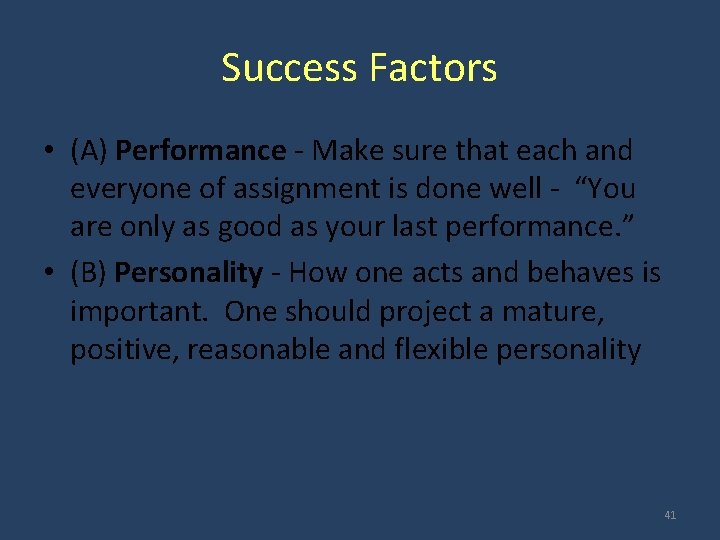 Success Factors

• (A) Performance - Make sure that each and everyone of assignment is done well - “You are only as good as your last performance.”

• (B) Personality - How one acts and behaves is important. One should project a mature, positive, reasonable and flexible personality

41